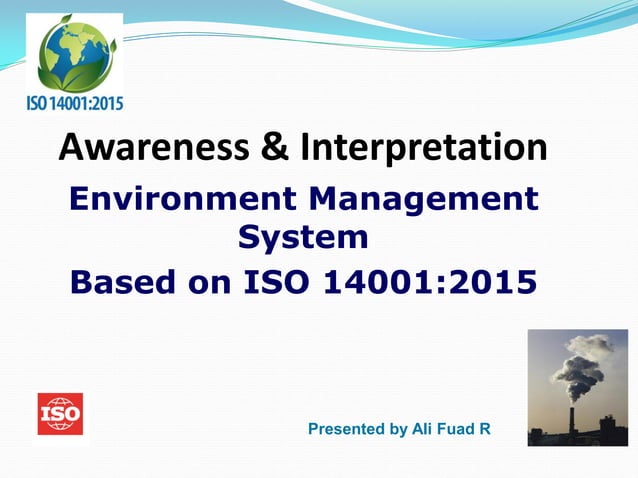 ISO 14001:2015

Awareness & Interpretation

Environment Management System

Based on ISO 14001:2015

ISO

Presented by Ali Fuad R